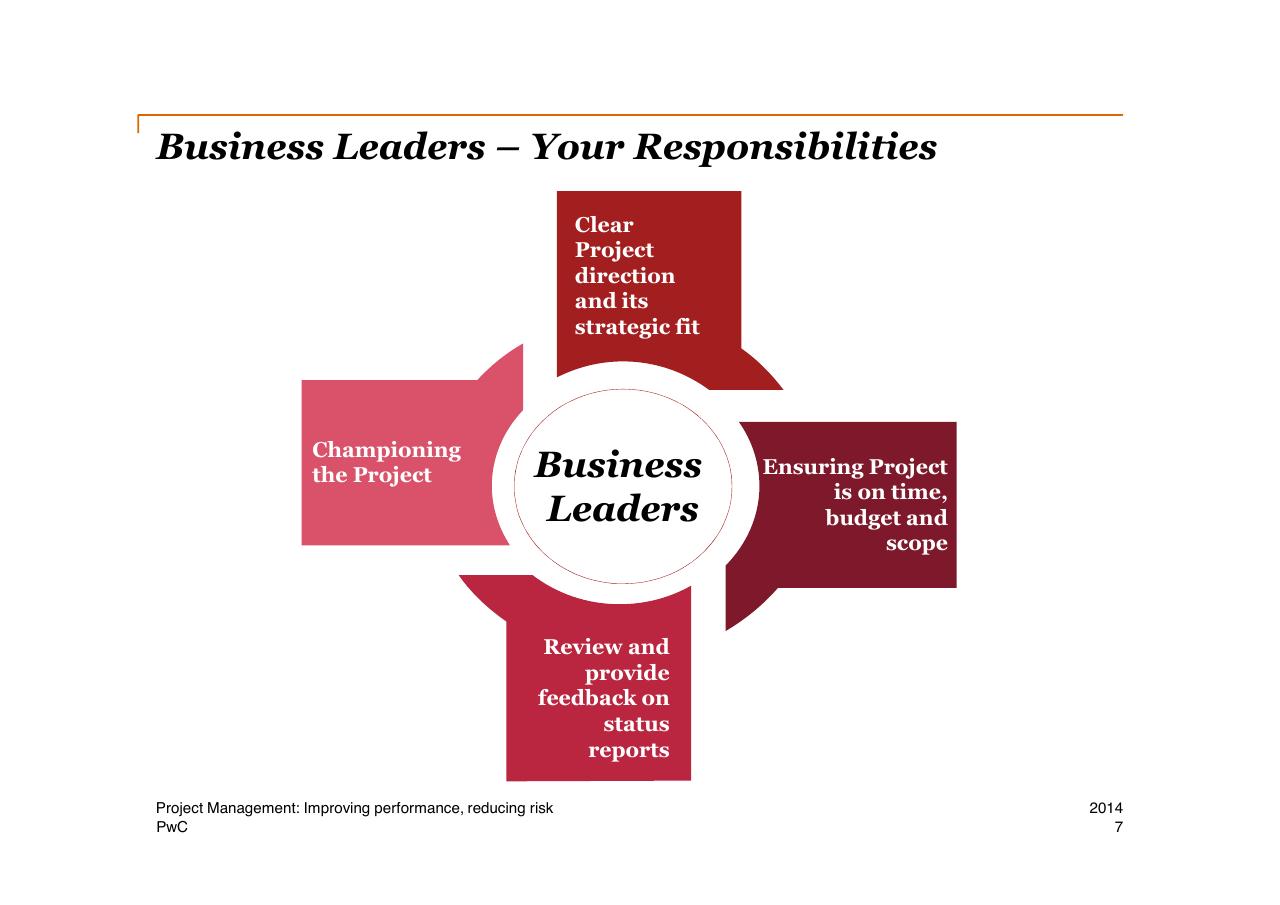 Business Leaders – Your Responsibilities

Clear Project direction and its strategic fit

Championing the Project

Business Leaders

Ensuring Project is on time, budget and scope

Review and provide feedback on status reports

Project Management: Improving performance, reducing risk
PwC

2014
7